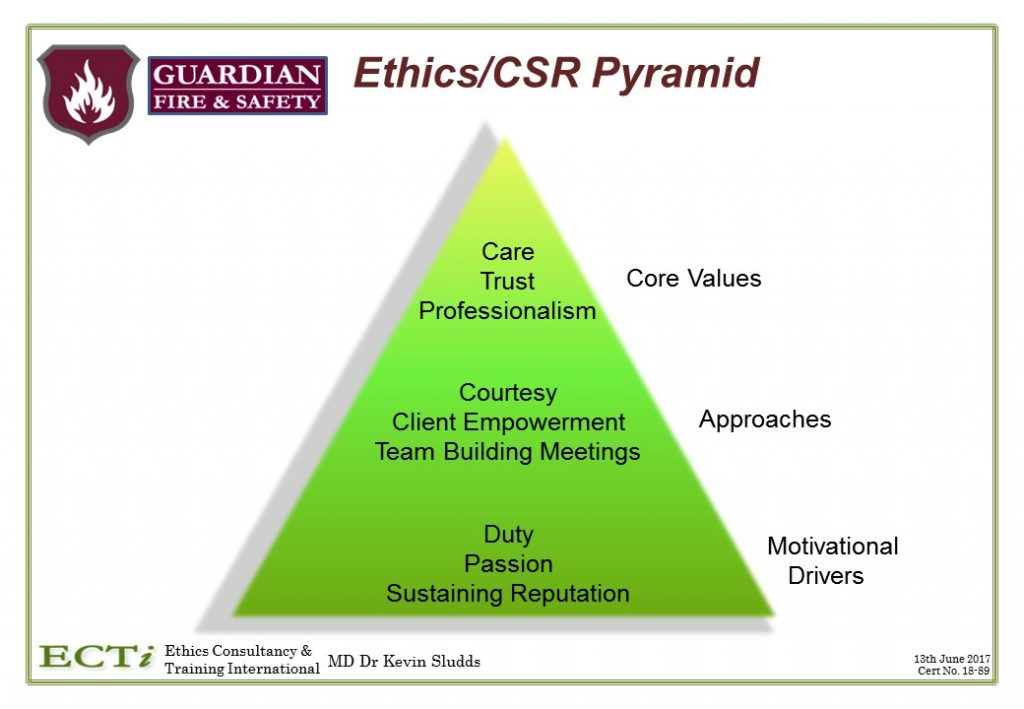 GUARDIAN
FIRE & SAFETY

Ethics/CSR Pyramid

Care
Trust
Professionalism

Core Values

Courtesy
Client Empowerment
Team Building Meetings

Approaches

Duty
Passion
Sustaining Reputation

Motivational Drivers

ECTi Ethics Consultancy & Training International MD Dr Kevin Sludds

13th June 2017
Cert No. 18-89